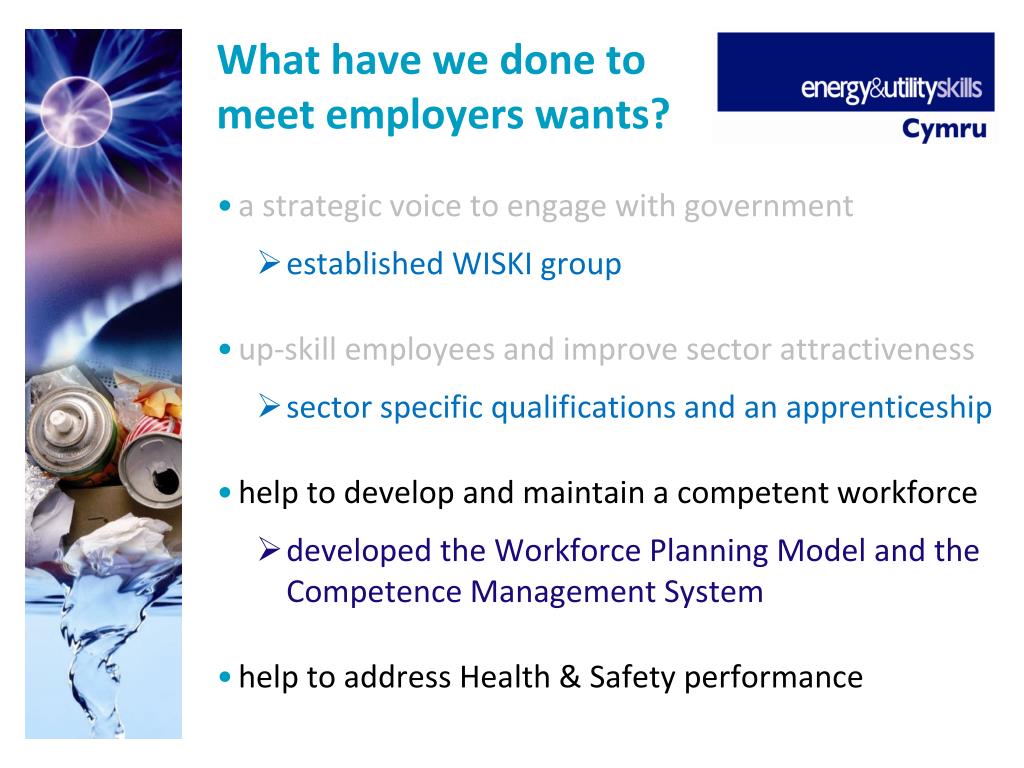 What have we done to meet employers wants?

energy&utilityskills
Cymru

• a strategic voice to engage with government

➢ established WISKI group

• up-skill employees and improve sector attractiveness

➢ sector specific qualifications and an apprenticeship

• help to develop and maintain a competent workforce

➢ developed the Workforce Planning Model and the Competence Management System

• help to address Health & Safety performance